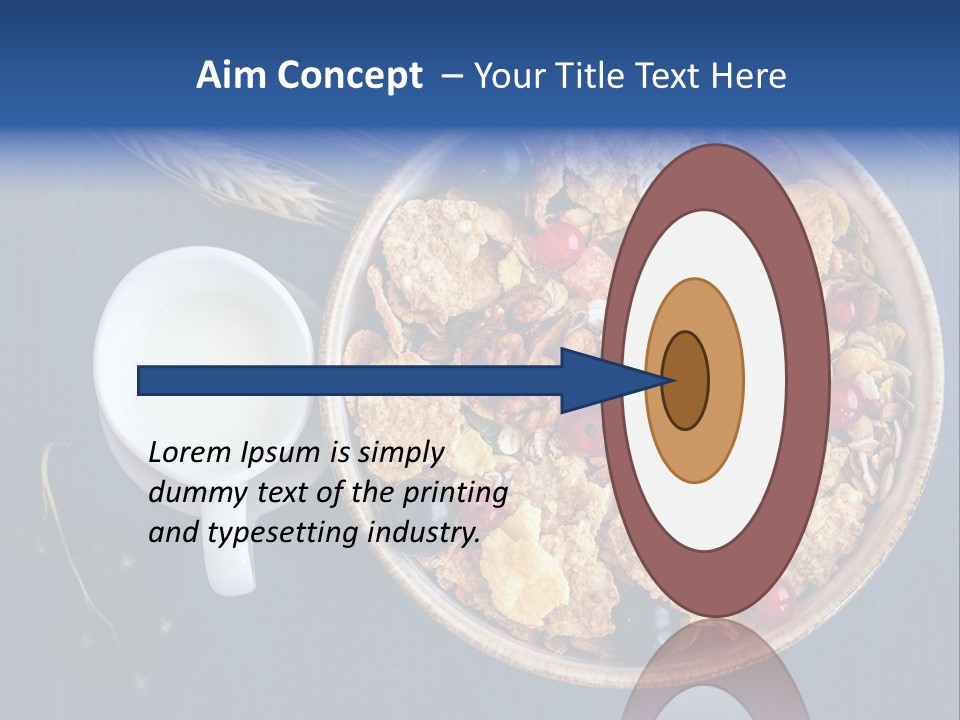 Aim Concept – Your Title Text Here

Lorem Ipsum is simply dummy text of the printing and typesetting industry.